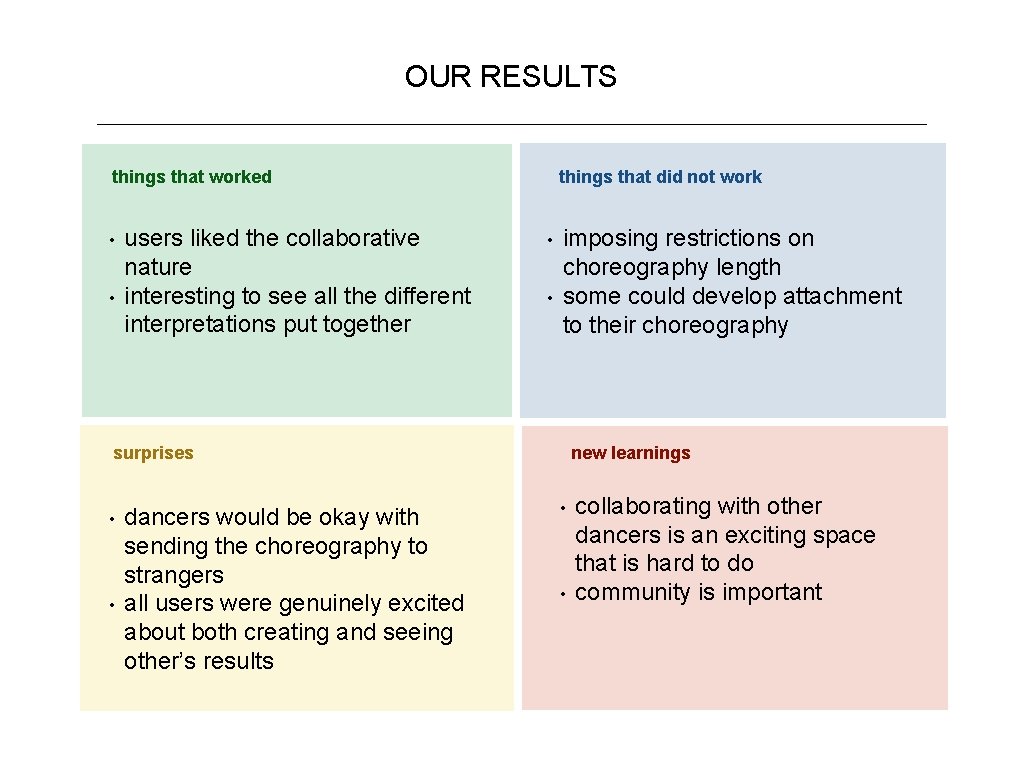 OUR RESULTS

things that worked

• users liked the collaborative nature
• interesting to see all the different interpretations put together

things that did not work

• imposing restrictions on choreography length
• some could develop attachment to their choreography

surprises

• dancers would be okay with sending the choreography to strangers
• all users were genuinely excited about both creating and seeing other's results

new learnings

• collaborating with other dancers is an exciting space that is hard to do
• community is important